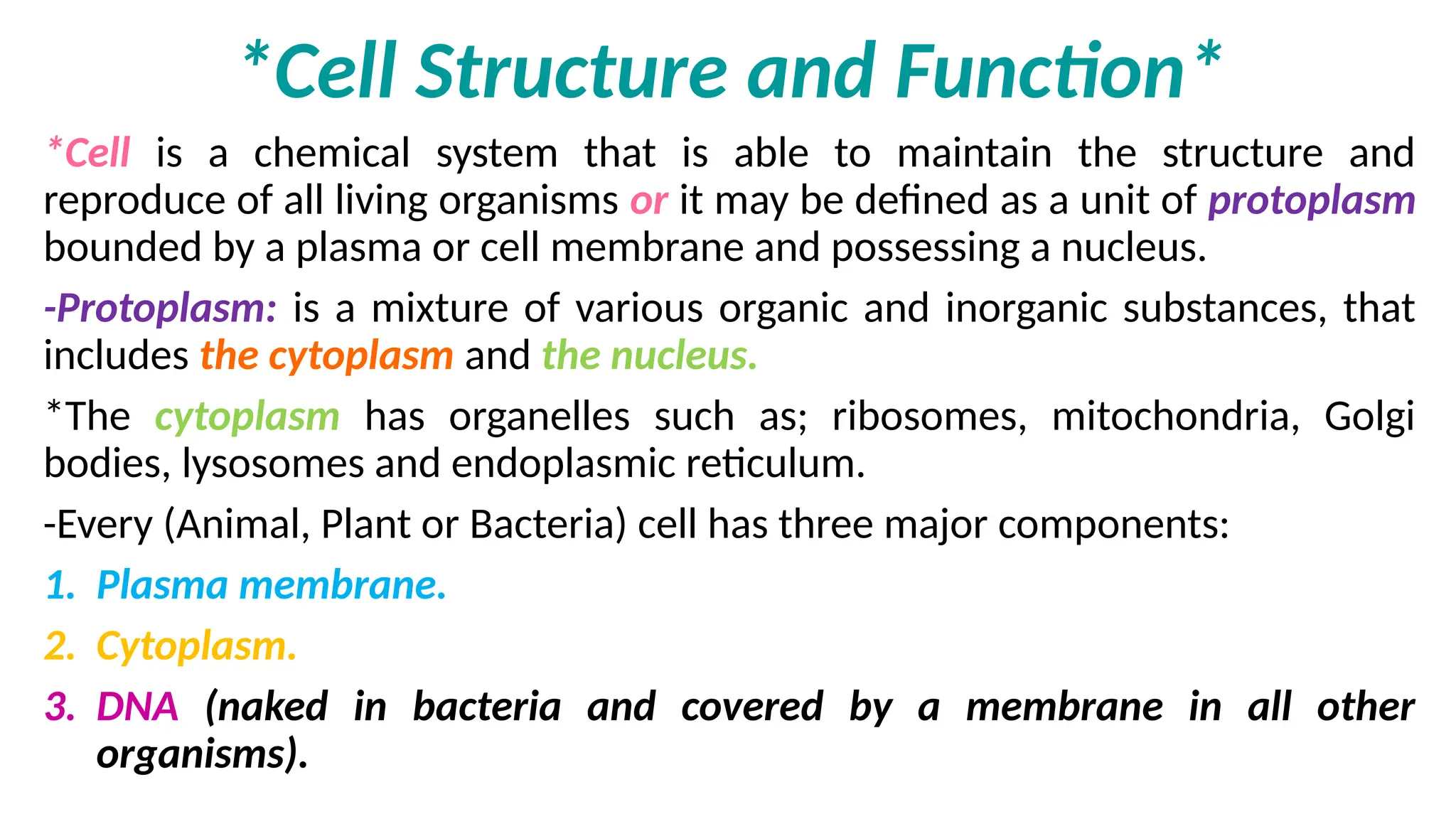 *Cell Structure and Function*

*Cell is a chemical system that is able to maintain the structure and reproduce of all living organisms or it may be defined as a unit of protoplasm bounded by a plasma or cell membrane and possessing a nucleus.

-Protoplasm: is a mixture of various organic and inorganic substances, that includes the cytoplasm and the nucleus.

*The cytoplasm has organelles such as; ribosomes, mitochondria, Golgi bodies, lysosomes and endoplasmic reticulum.

-Every (Animal, Plant or Bacteria) cell has three major components:

1. Plasma membrane.

2. Cytoplasm.

3. DNA (naked in bacteria and covered by a membrane in all other organisms).